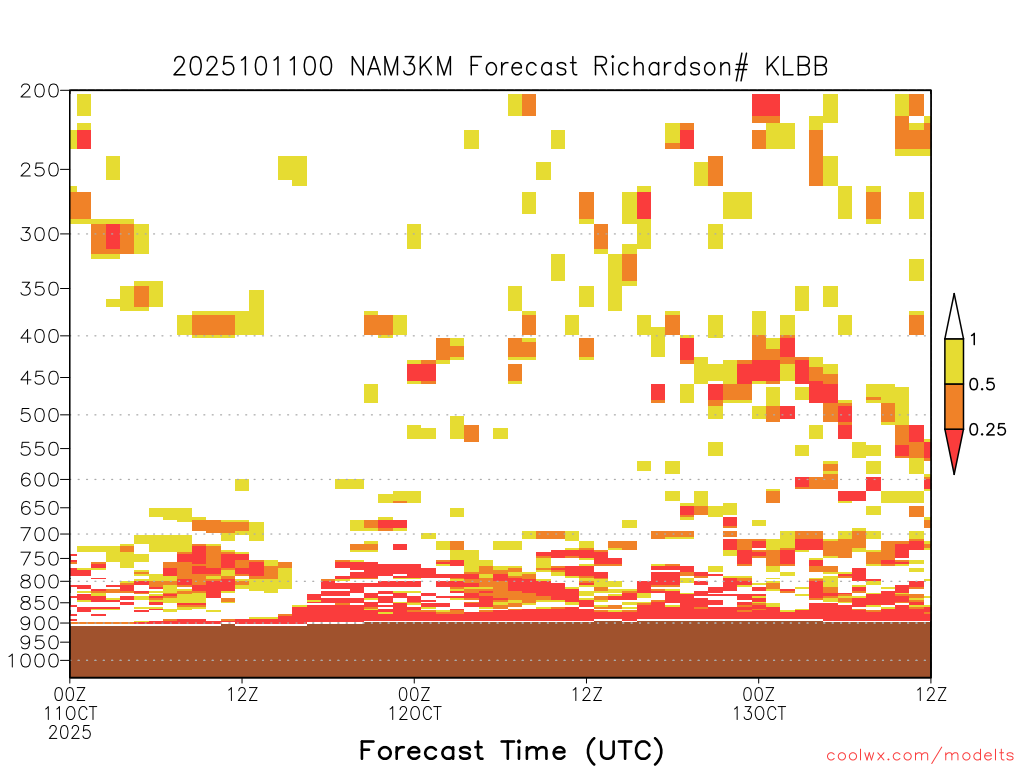 2025101100 NAM3KM Forecast Richardson# KLBB

200
250
300
350
400
450
500
550
600
650
700
750
800
850
900
950
1000

1
0.5
0.25

00Z 11OCT 2025
12Z
00Z 12OCT
12Z
00Z 13OCT
12Z

Forecast Time (UTC)

coolwx.com/modelts